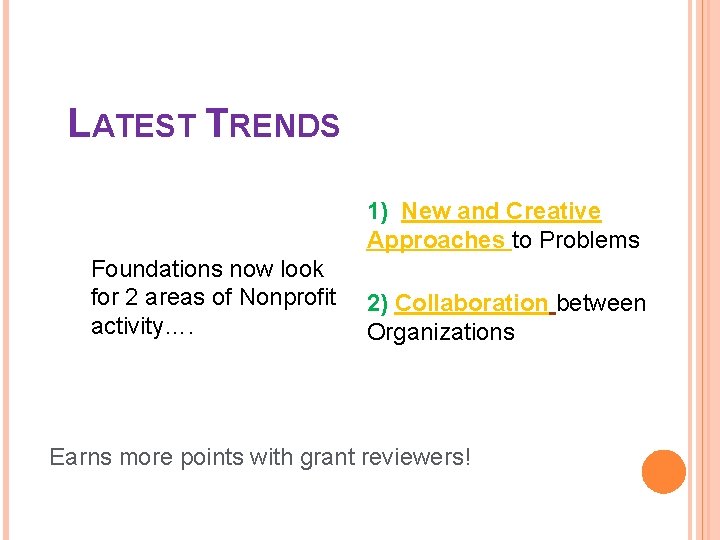 LATEST TRENDS

Foundations now look for 2 areas of Nonprofit activity….

1) New and Creative Approaches to Problems

2) Collaboration between Organizations

Earns more points with grant reviewers!